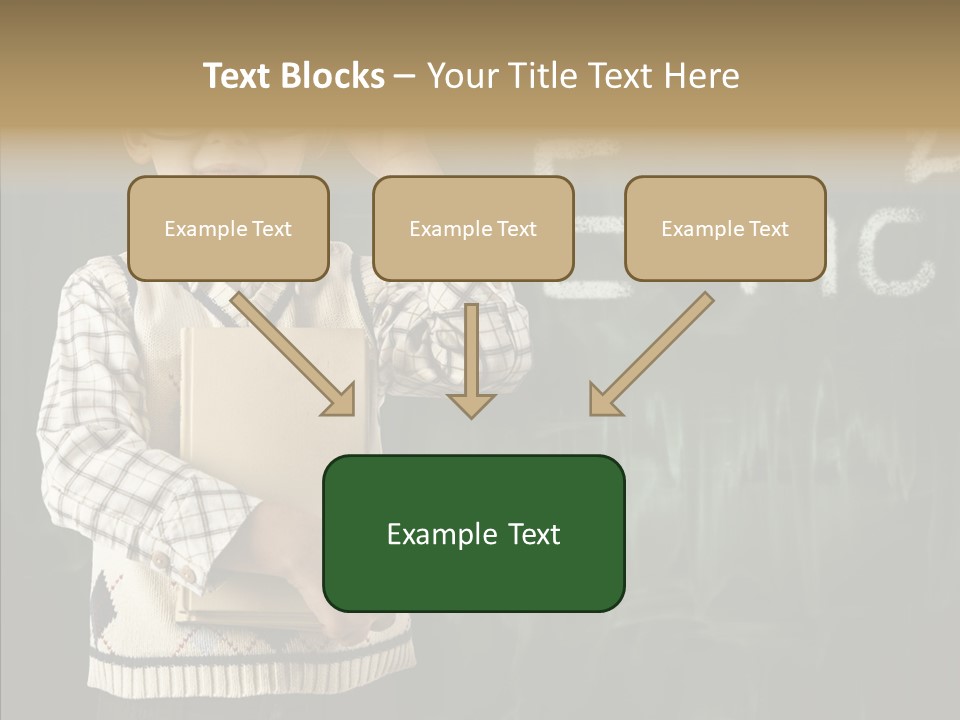 Text Blocks – Your Title Text Here

Example Text

Example Text

Example Text

Example Text